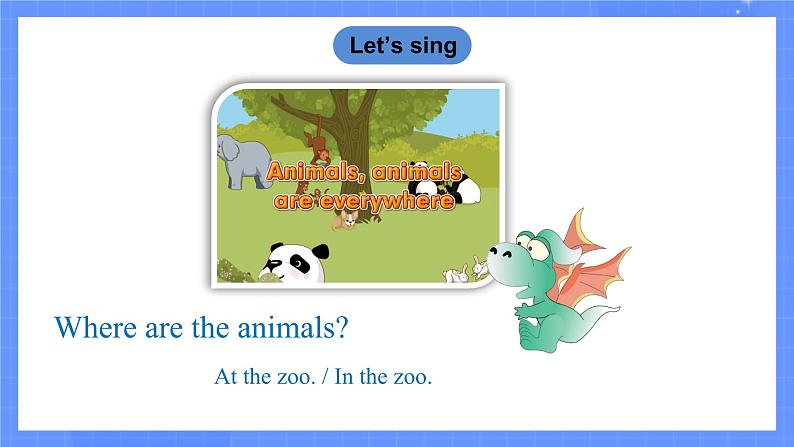 Let's sing

Animals, animals are everywhere

Where are the animals?

At the zoo. / In the zoo.